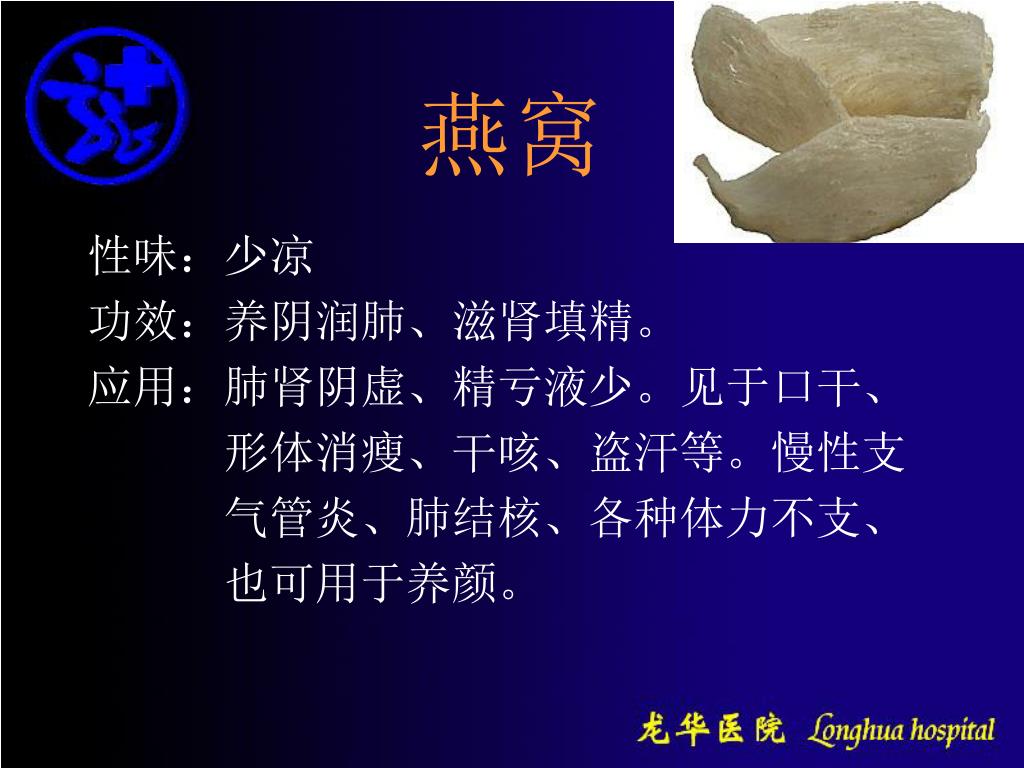 燕窝

性味：少凉
功效：养阴润肺、滋肾填精。
应用：肺肾阴虚、精亏液少。见于口干、形体消瘦、干咳、盗汗等。慢性支气管炎、肺结核、各种体力不支、也可用于养颜。

龙华医院 Longhua hospital